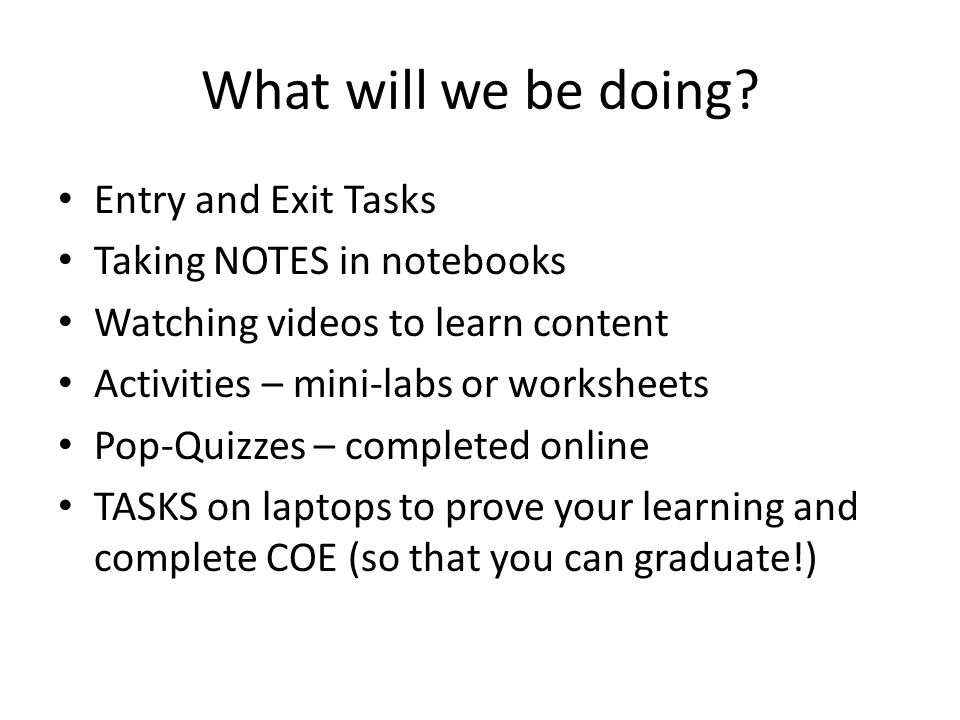 What will we be doing?

• Entry and Exit Tasks
• Taking NOTES in notebooks
• Watching videos to learn content
• Activities – mini-labs or worksheets
• Pop-Quizzes – completed online
• TASKS on laptops to prove your learning and complete COE (so that you can graduate!)